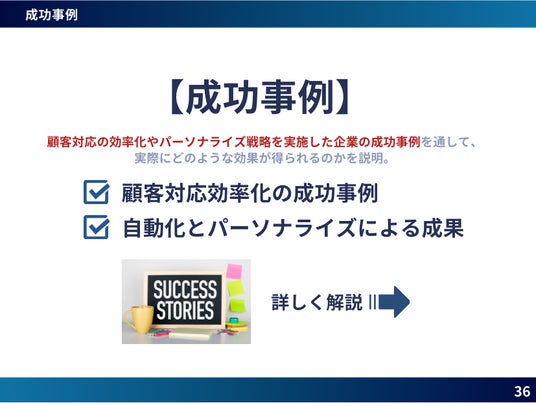 成功事例

【成功事例】

顧客対応の効率化やパーソナライズ戦略を実施した企業の成功事例を通して、実際にどのような効果が得られるのかを説明。

顧客対応効率化の成功事例

自動化とパーソナライズによる成果

SUCCESS STORIES

詳しく解説

36